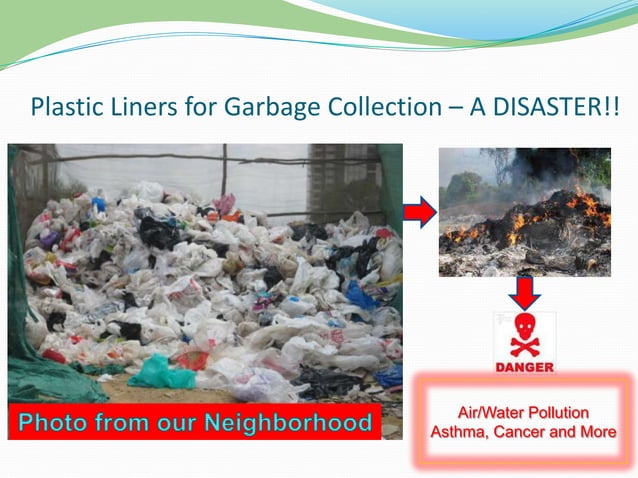 Plastic Liners for Garbage Collection – A DISASTER!!

Photo from our Neighborhood

DANGER

Air/Water Pollution
Asthma, Cancer and More